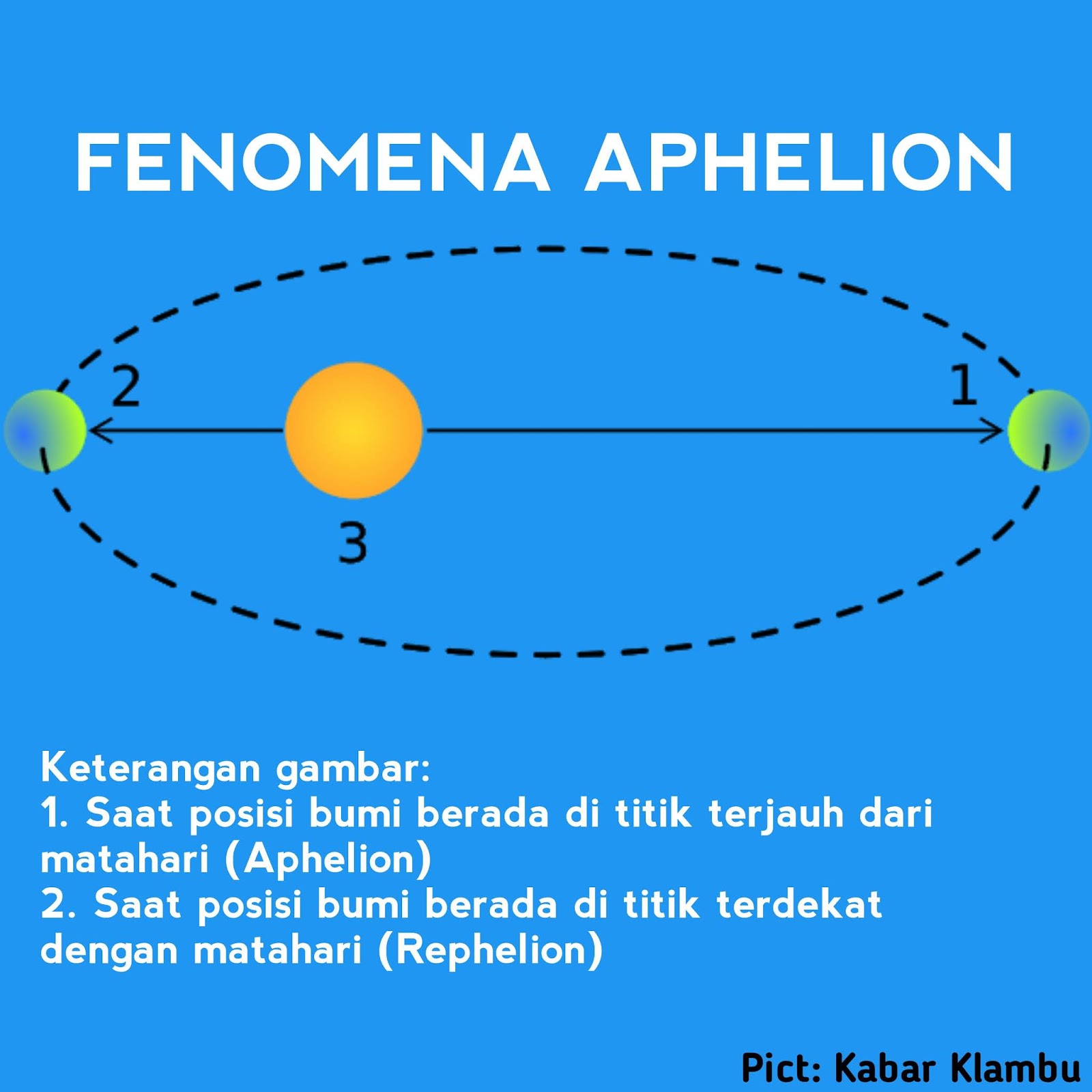 FENOMENA APHELION

2

1

3

Keterangan gambar:
1. Saat posisi bumi berada di titik terjauh dari matahari (Aphelion)
2. Saat posisi bumi berada di titik terdekat dengan matahari (Rephelion)

Pict: Kabar Klambu